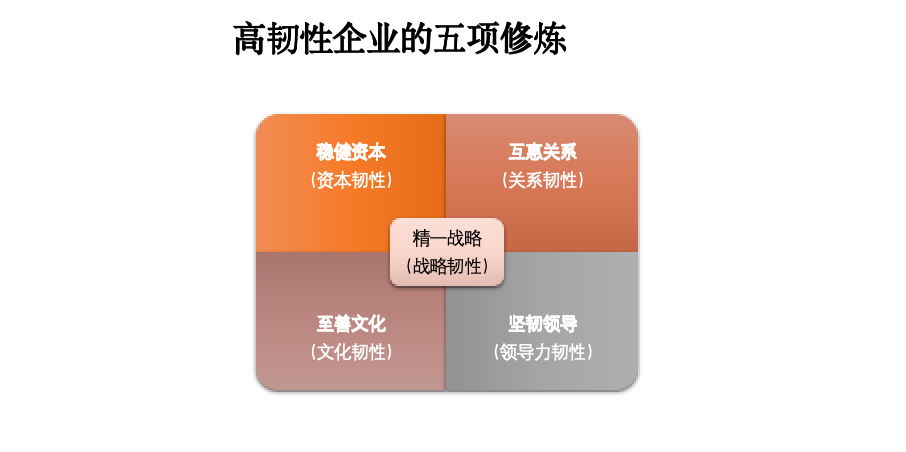 高韧性企业的五项修炼

稳健资本
（资本韧性）

互惠关系
（关系韧性）

精一战略
（战略韧性）

至善文化
（文化韧性）

坚韧领导
（领导力韧性）